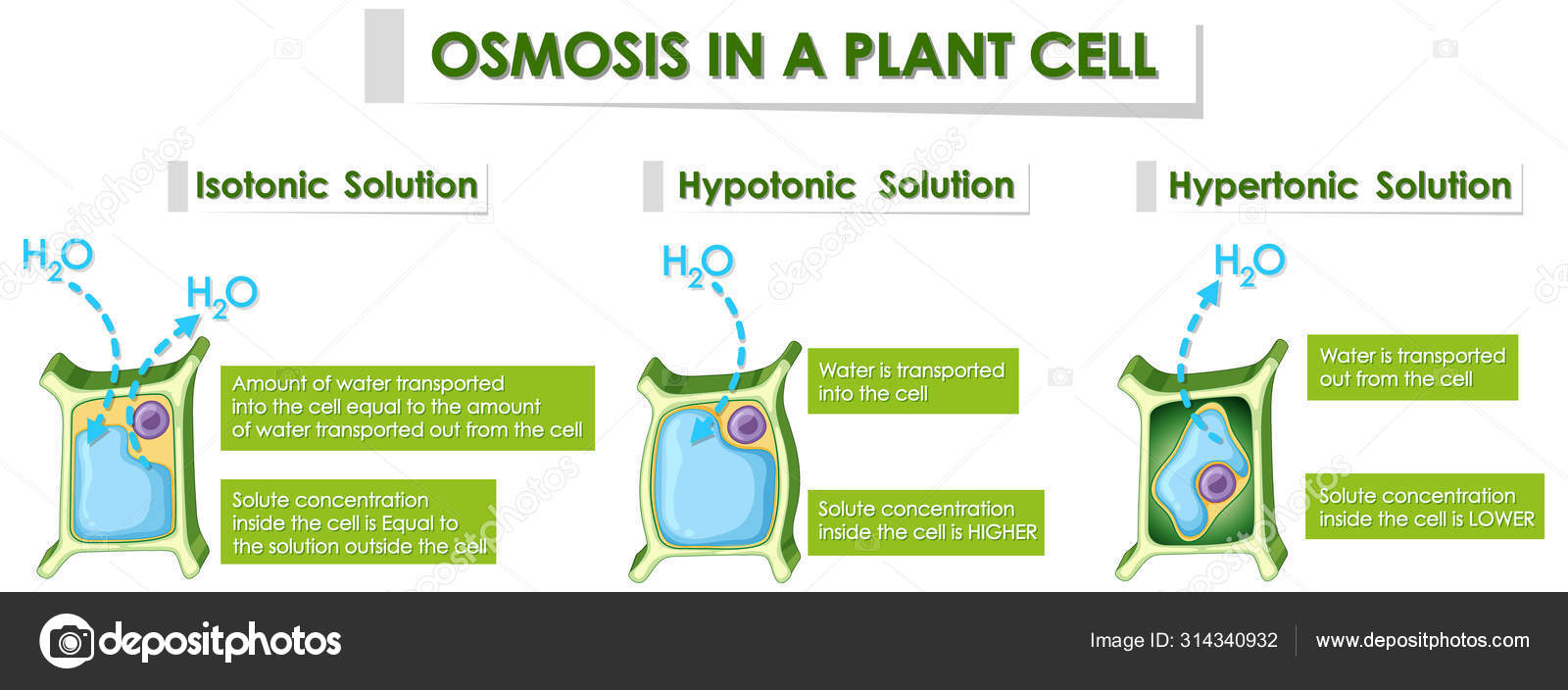 OSMOSIS IN A PLANT CELL

Isotonic Solution

$H_2O$

$H_2O$

Amount of water transported into the cell equal to the amount of water transported out from the cell

Solute concentration inside the cell is Equal to the solution outside the cell

Hypotonic Solution

$H_2O$

Water is transported into the cell

Solute concentration inside the cell is HIGHER

Hypertonic Solution

$H_2O$

Water is transported out from the cell

Solute concentration inside the cell is LOWER

depositphotos

Image ID: 314340932

www.depositphotos.com